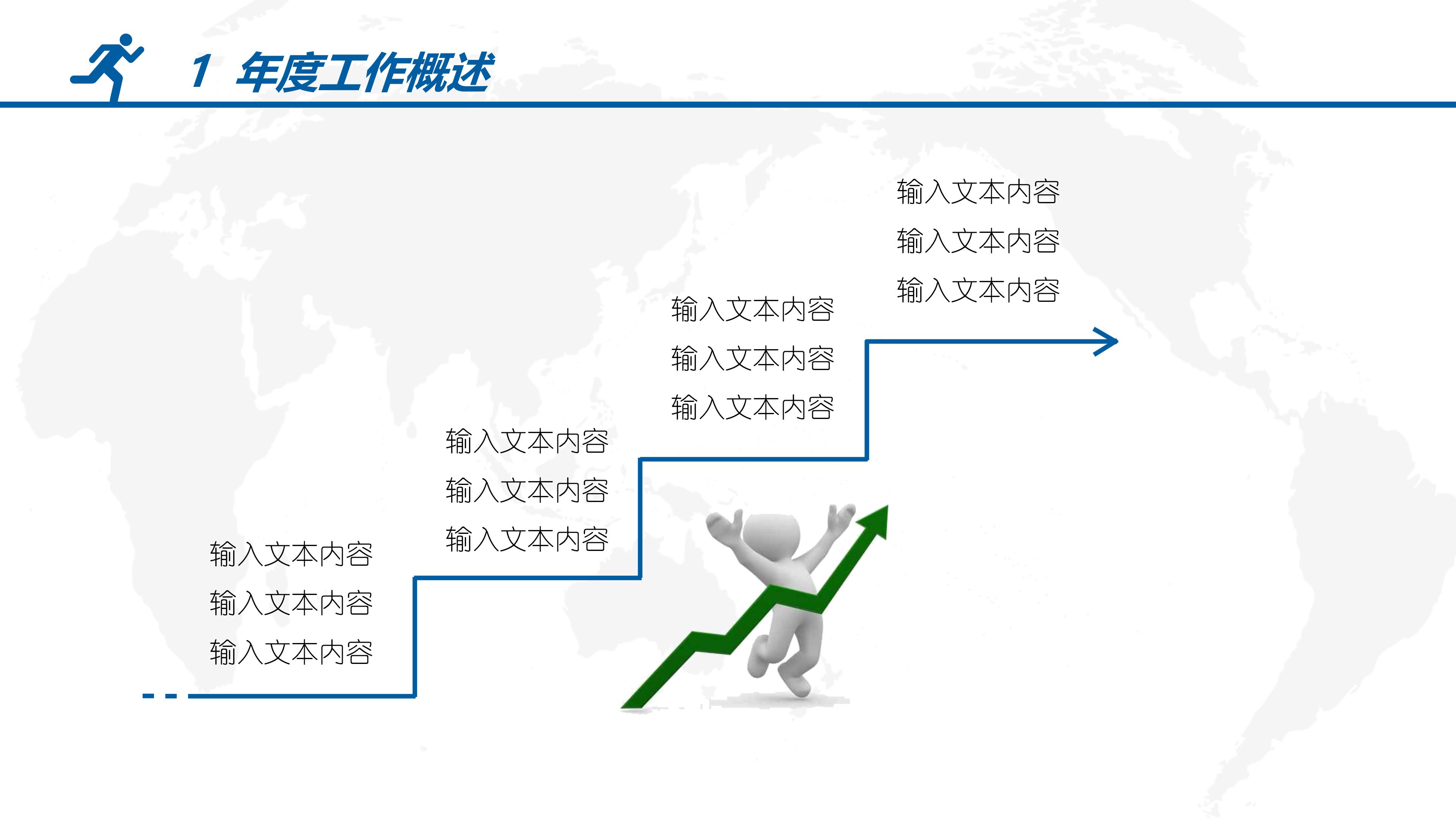 1 年度工作概述

输入文本内容
输入文本内容
输入文本内容

输入文本内容
输入文本内容
输入文本内容

输入文本内容
输入文本内容
输入文本内容

输入文本内容
输入文本内容
输入文本内容